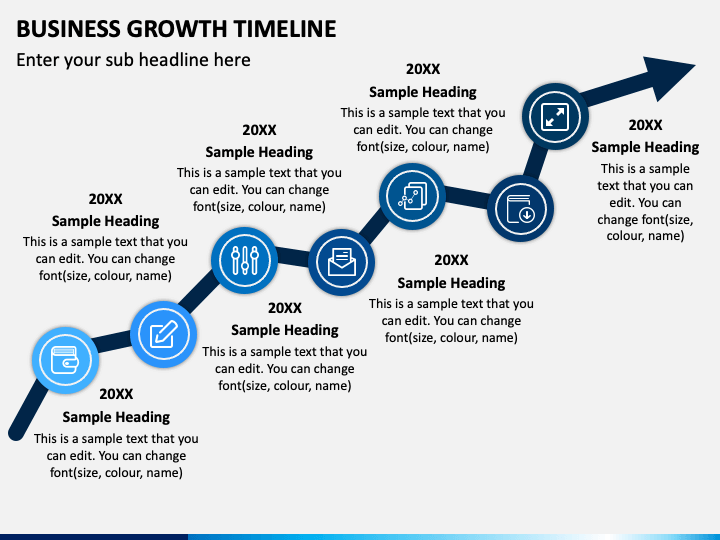 BUSINESS GROWTH TIMELINE

Enter your sub headline here

20XX
Sample Heading
This is a sample text that you can edit. You can change font(size, colour, name)

20XX
Sample Heading
This is a sample text that you can edit. You can change font(size, colour, name)

20XX
Sample Heading
This is a sample text that you can edit. You can change font(size, colour, name)

20XX
Sample Heading
This is a sample text that you can edit. You can change font(size, colour, name)

20XX
Sample Heading
This is a sample text that you can edit. You can change font(size, colour, name)

20XX
Sample Heading
This is a sample text that you can edit. You can change font(size, colour, name)

20XX
Sample Heading
This is a sample text that you can edit. You can change font(size, colour, name)